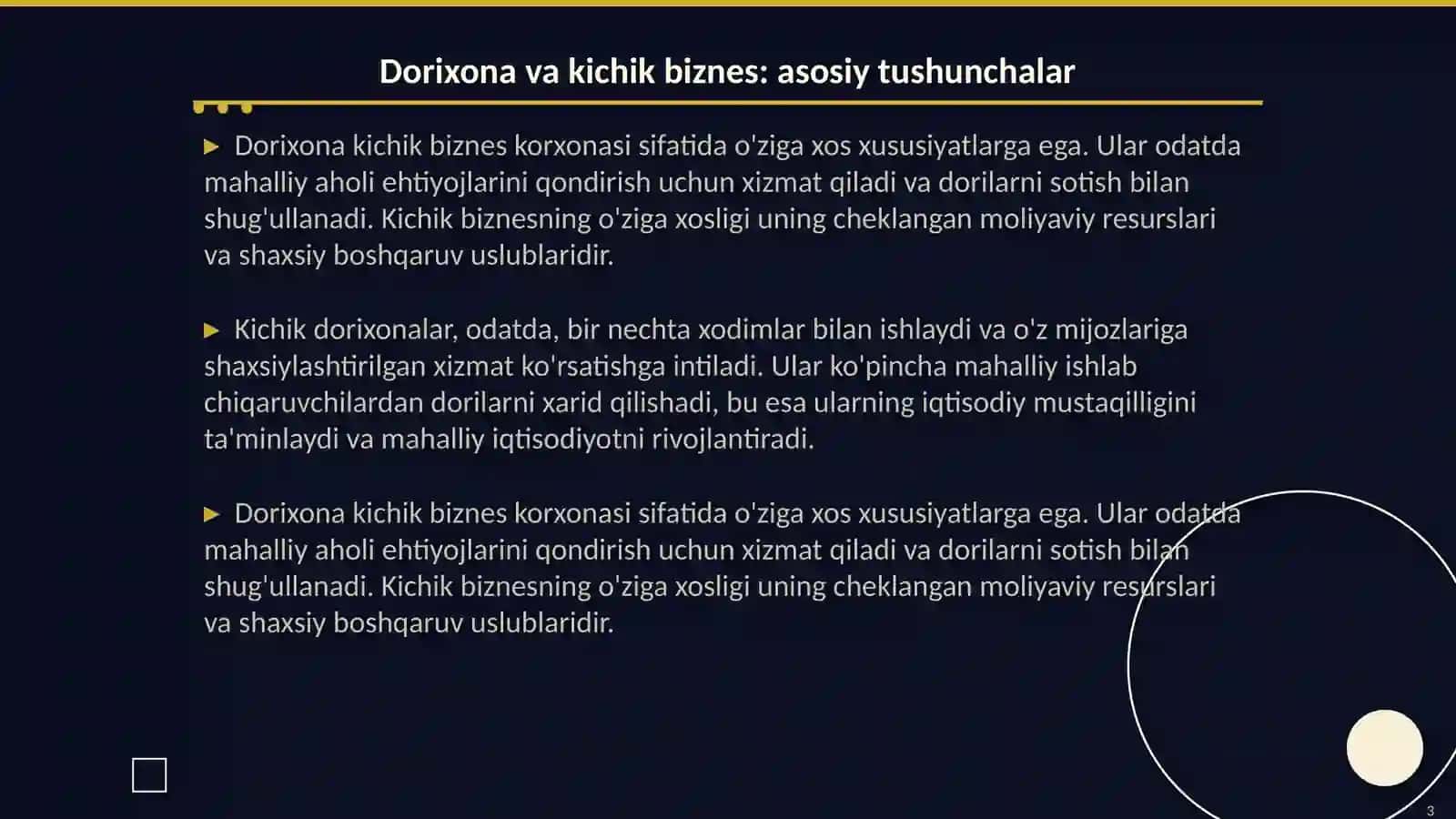 Dorixona va kichik biznes: asosiy tushunchalar

▶ Dorixona kichik biznes korxonasi sifatida o'ziga xos xususiyatlarga ega. Ular odatda mahalliy aholi ehtiyojlarini qondirish uchun xizmat qiladi va dorilarni sotish bilan shug'ullanadi. Kichik biznesning o'ziga xosligi uning cheklangan moliyaviy resurslari va shaxsiy boshqaruv uslublaridir.

▶ Kichik dorixonalar, odatda, bir nechta xodimlar bilan ishlaydi va o'z mijozlariga shaxsiylashtirilgan xizmat ko'rsatishga intiladi. Ular ko'pincha mahalliy ishlab chiqaruvchilardan dorilarni xarid qilishadi, bu esa ularning iqtisodiy mustaqilligini ta'minlaydi va mahalliy iqtisodiyotni rivojlantiradi.

▶ Dorixona kichik biznes korxonasi sifatida o'ziga xos xususiyatlarga ega. Ular odatda mahalliy aholi ehtiyojlarini qondirish uchun xizmat qiladi va dorilarni sotish bilan shug'ullanadi. Kichik biznesning o'ziga xosligi uning cheklangan moliyaviy resurslari va shaxsiy boshqaruv uslublaridir.

3